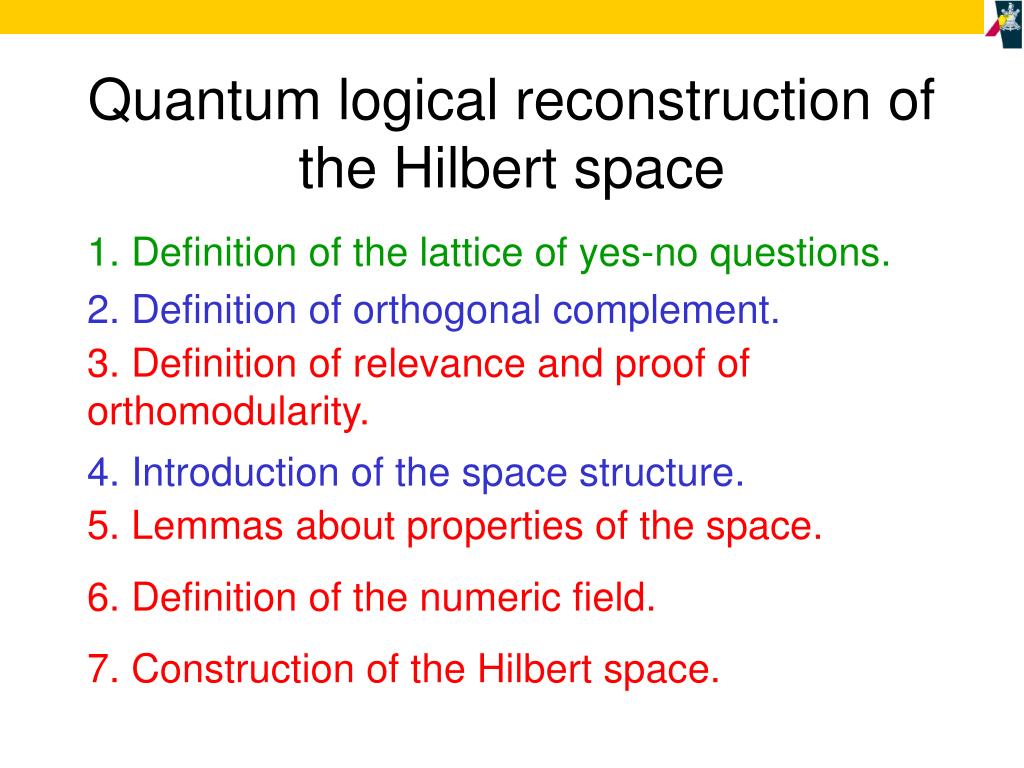 Quantum logical reconstruction of the Hilbert space

1. Definition of the lattice of yes-no questions.

2. Definition of orthogonal complement.

3. Definition of relevance and proof of orthomodularity.

4. Introduction of the space structure.

5. Lemmas about properties of the space.

6. Definition of the numeric field.

7. Construction of the Hilbert space.